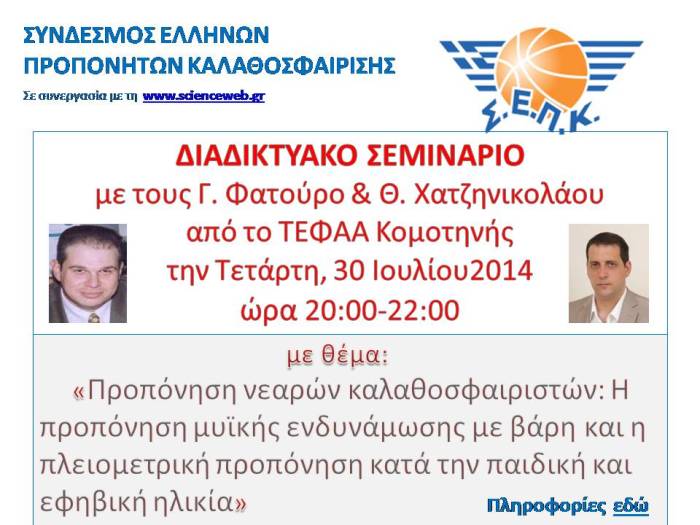 ΣΥΝΔΕΣΜΟΣ ΕΛΛΗΝΩΝ ΠΡΟΠΟΝΗΤΩΝ ΚΑΛΑΘΟΣΦΑΙΡΙΣΗΣ

Σε συνεργασία με τη www.scienceweb.gr

Σ.Ε.Π.Κ.

ΔΙΑΔΙΚΤΥΑΚΟ ΣΕΜΙΝΑΡΙΟ
με τους Γ. Φατούρο & Θ. Χατζηνικολάου
από το ΤΕΦΑΑ Κομοτηνής
την Τετάρτη, 30 Ιουλίου2014
ώρα 20:00-22:00

με θέμα:
«Προπόνηση νεαρών καλαθοσφαιριστών: Η προπόνηση μυϊκής ενδυνάμωσης με βάρη και η πλειομετρική προπόνηση κατά την παιδική και εφηβική ηλικία»

Πληροφορίες εδώ